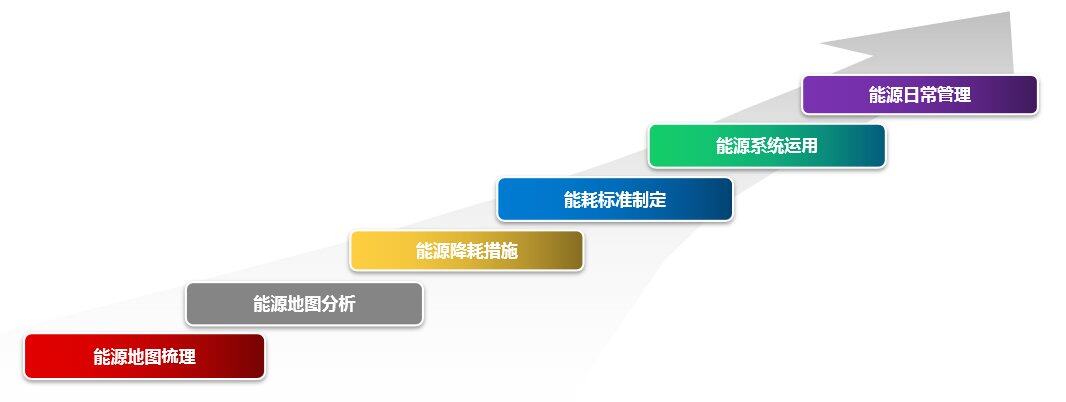 能源日常管理

能源系统运用

能耗标准制定

能源降耗措施

能源地图分析

能源地图梳理